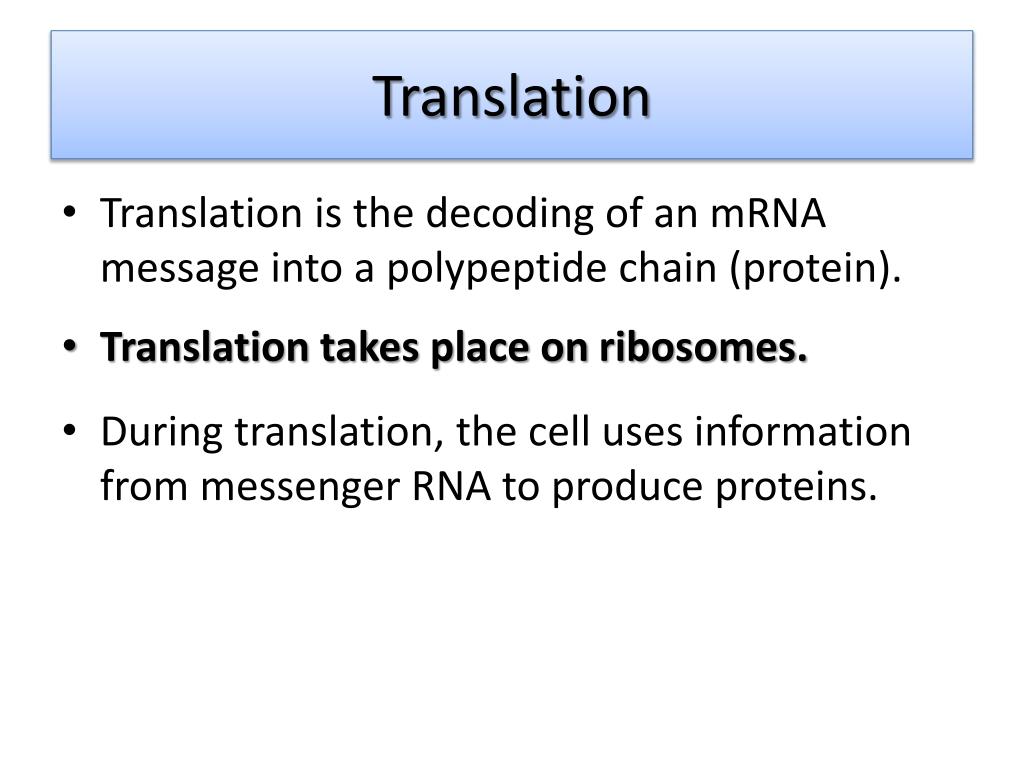 Translation

• Translation is the decoding of an mRNA message into a polypeptide chain (protein).

• Translation takes place on ribosomes.

• During translation, the cell uses information from messenger RNA to produce proteins.